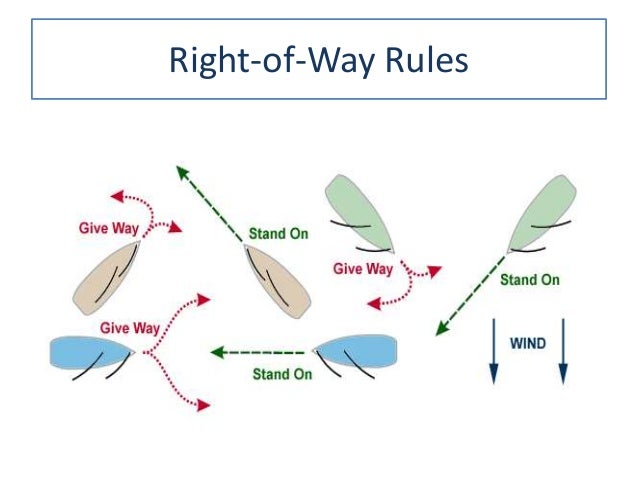 Right-of-Way Rules

Give Way

Stand On

Give Way

Stand On

Give Way

Stand On

WIND